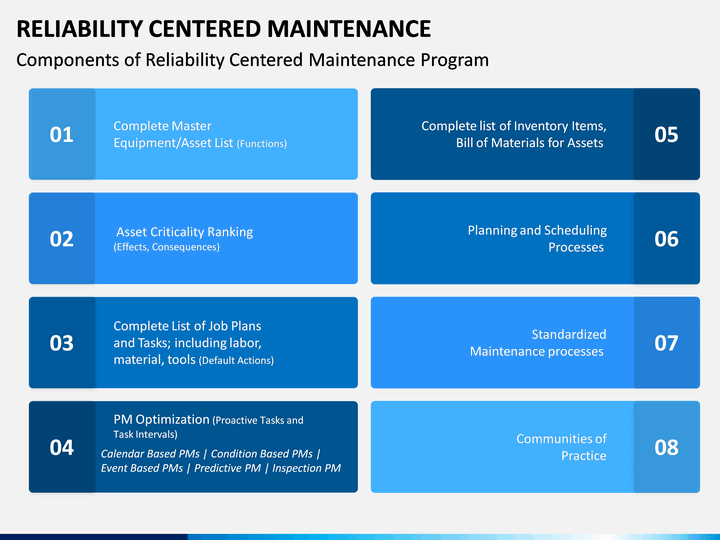 RELIABILITY CENTERED MAINTENANCE

Components of Reliability Centered Maintenance Program

01

Complete Master Equipment/Asset List (Functions)

02

Asset Criticality Ranking (Effects, Consequences)

03

Complete List of Job Plans and Tasks; including labor, material, tools (Default Actions)

04

PM Optimization (Proactive Tasks and Task Intervals)

Calendar Based PMs | Condition Based PMs | Event Based PMs | Predictive PM | Inspection PM

Complete list of Inventory Items, Bill of Materials for Assets

05

Planning and Scheduling Processes

06

Standardized Maintenance processes

07

Communities of Practice

08